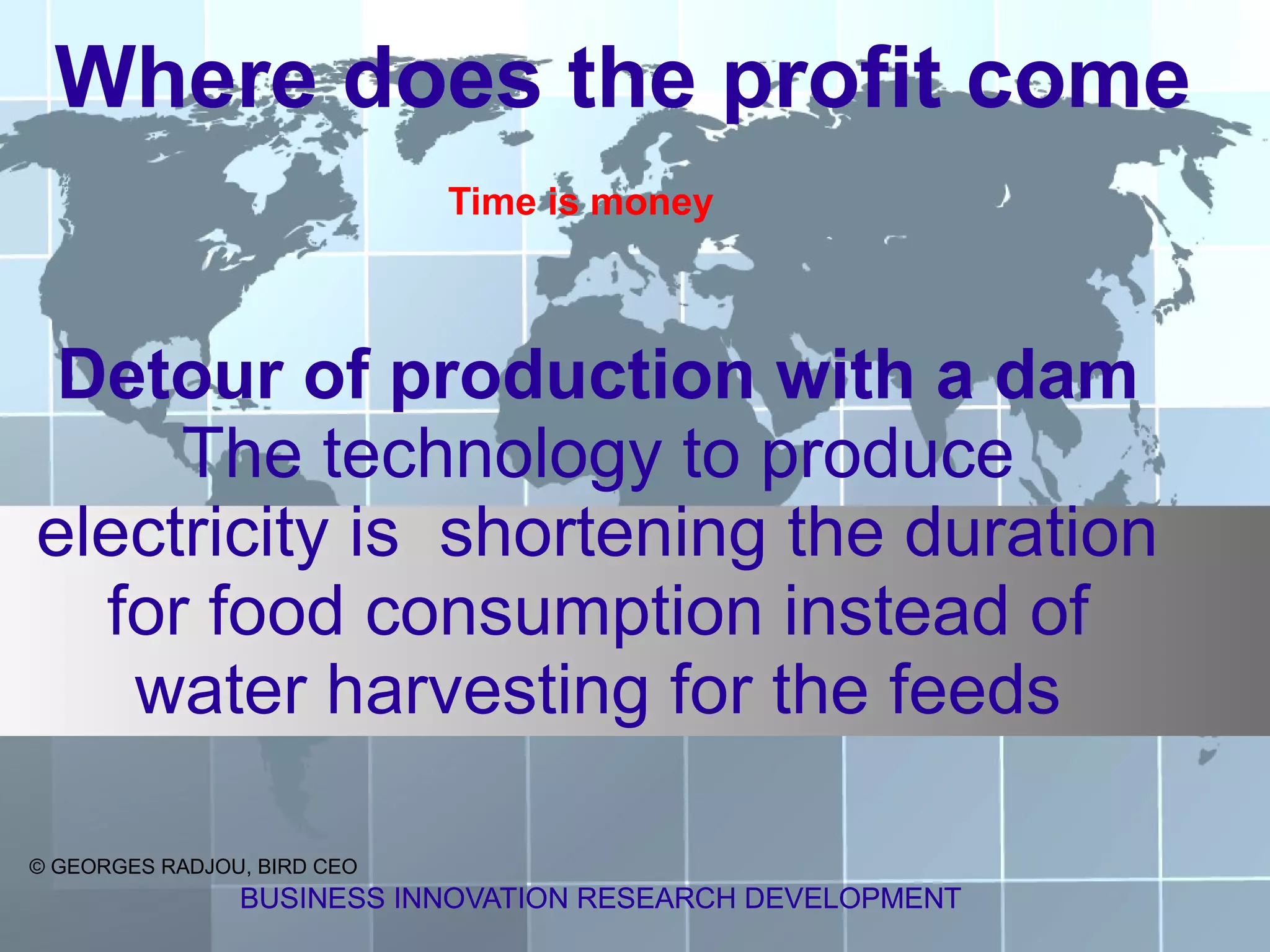 Where does the profit come

Time is money

Detour of production with a dam
The technology to produce electricity is shortening the duration for food consumption instead of water harvesting for the feeds

© GEORGES RADJOU, BIRD CEO
BUSINESS INNOVATION RESEARCH DEVELOPMENT